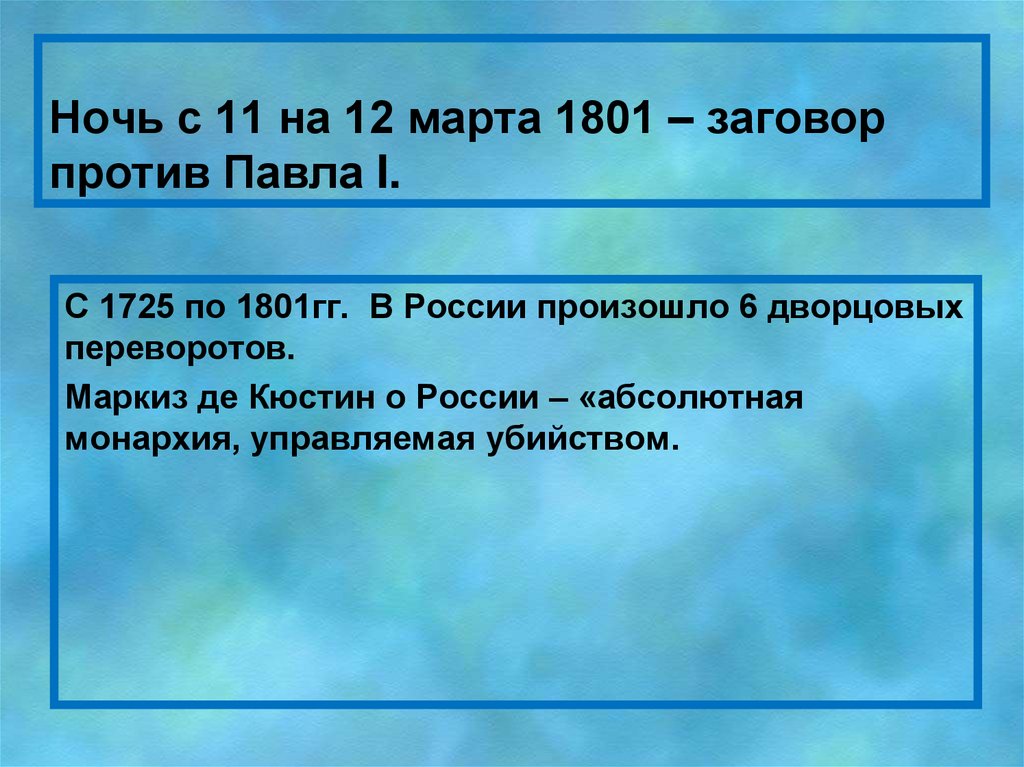 Ночь с 11 на 12 марта 1801 – заговор против Павла I.

С 1725 по 1801гг. В России произошло 6 дворцовых переворотов.

Маркиз де Кюстин о России – «абсолютная монархия, управляемая убийством.